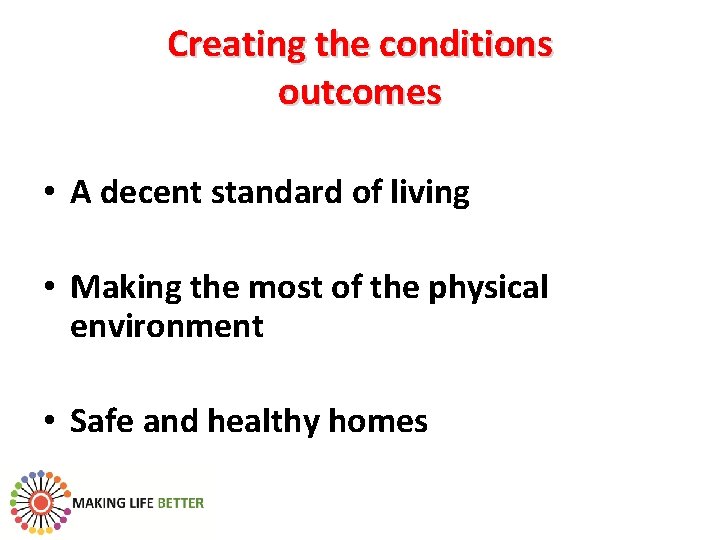 Creating the conditions outcomes

• A decent standard of living

• Making the most of the physical environment

• Safe and healthy homes

MAKING LIFE BETTER